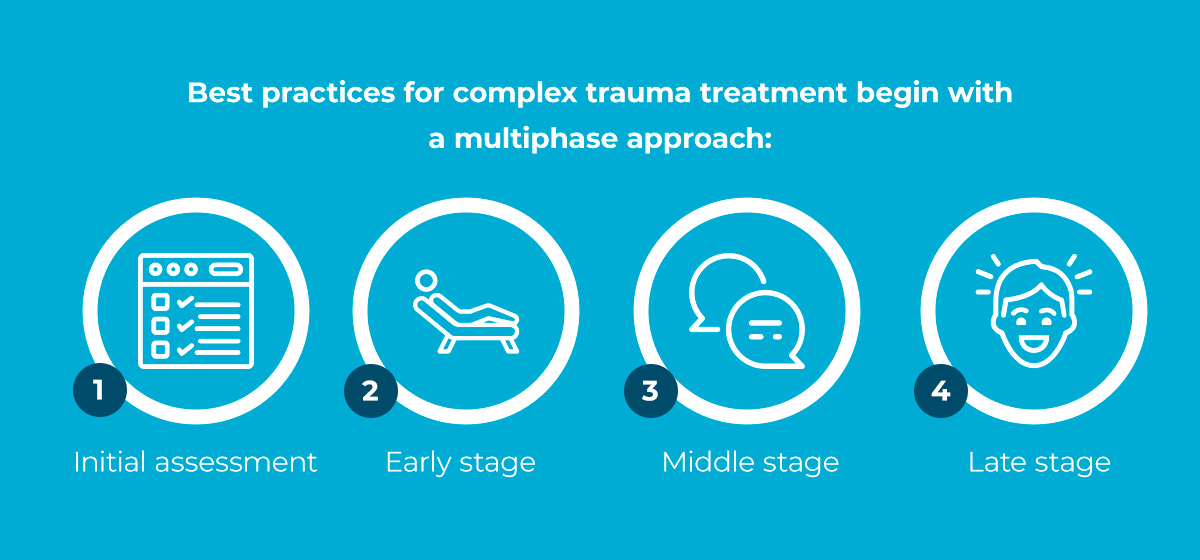 Best practices for complex trauma treatment begin with a multiphase approach:

1
Initial assessment

2
Early stage

3
Middle stage

4
Late stage